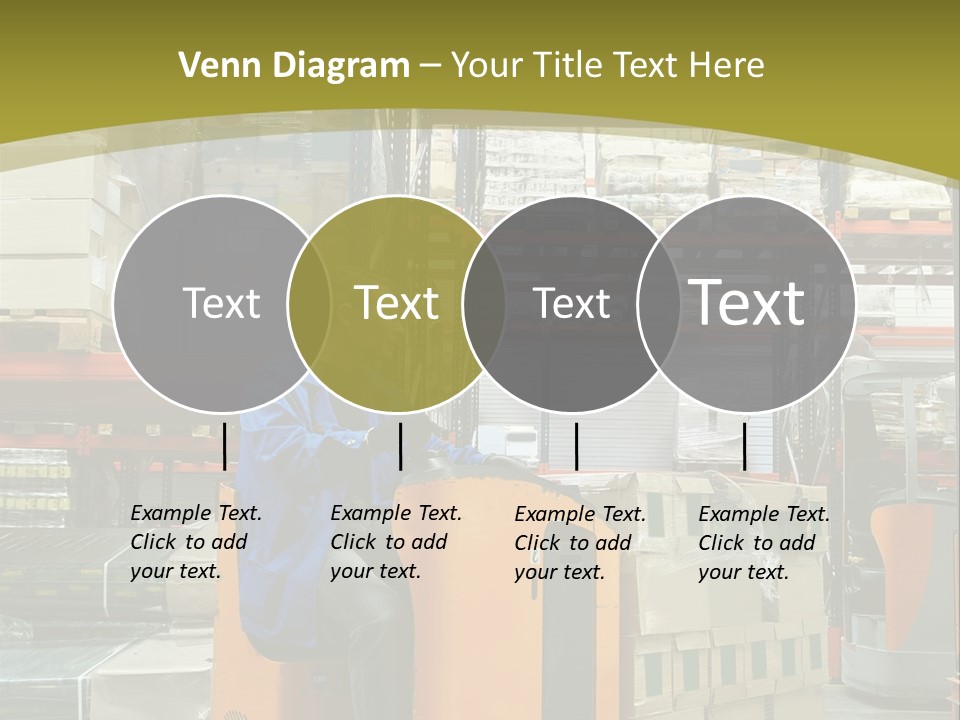 Venn Diagram – Your Title Text Here

Text

Text

Text

Text

Example Text. Click to add your text.

Example Text. Click to add your text.

Example Text. Click to add your text.

Example Text. Click to add your text.